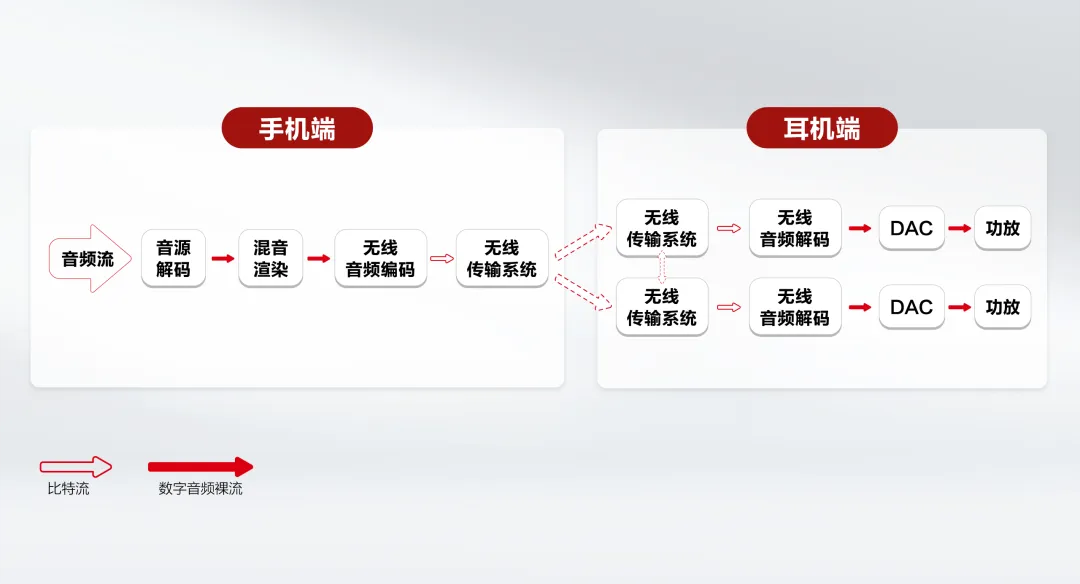 手机端

音频流

音源解码

混音渲染

无线音频编码

无线传输系统

耳机端

无线传输系统

无线音频解码

DAC

功放

无线传输系统

无线音频解码

DAC

功放

比特流

数字音频裸流